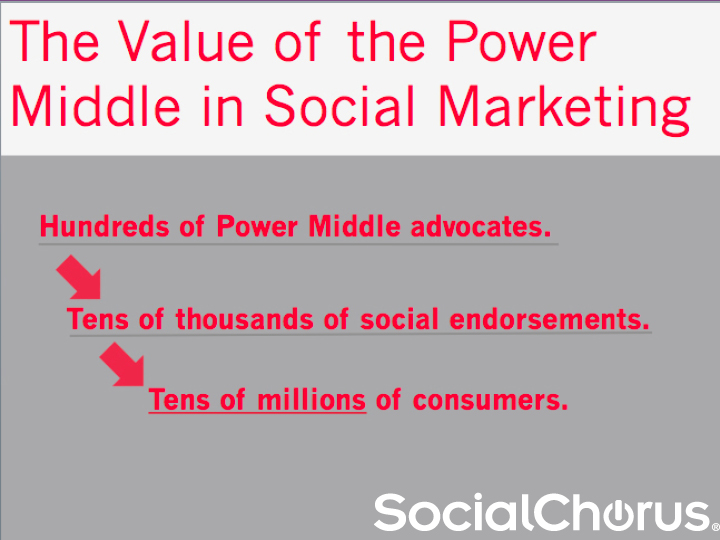 The Value of the Power Middle in Social Marketing

Hundreds of Power Middle advocates.

Tens of thousands of social endorsements.

Tens of millions of consumers.

SocialChorus®